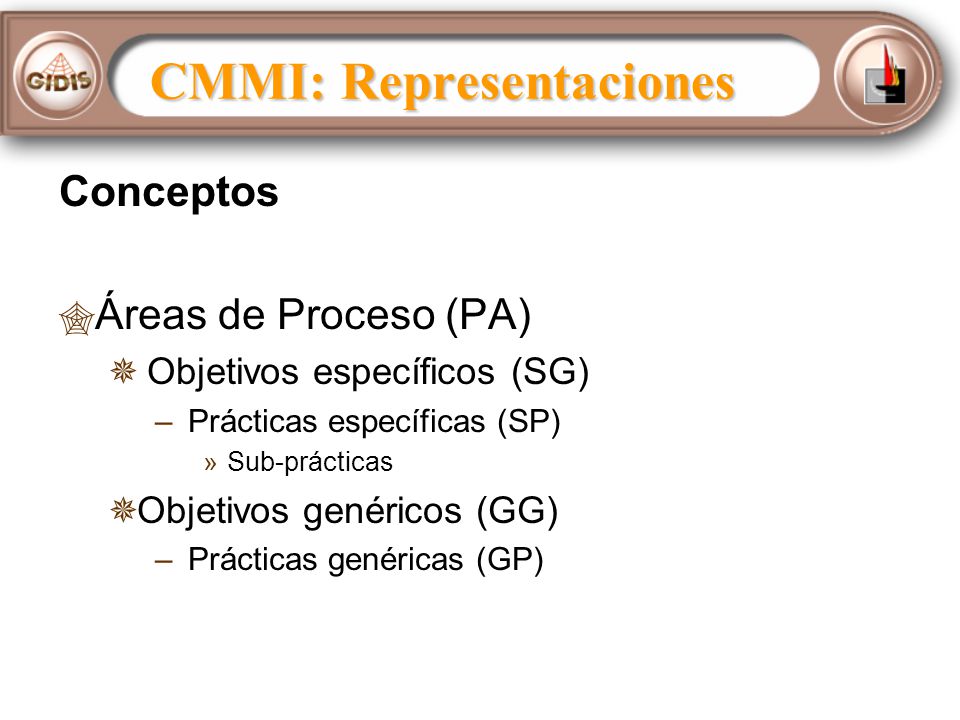 GIDIS

CMMI: Representaciones

Conceptos

Áreas de Proceso (PA)

Objetivos específicos (SG)

– Prácticas específicas (SP)

» Sub-prácticas

Objetivos genéricos (GG)

– Prácticas genéricas (GP)